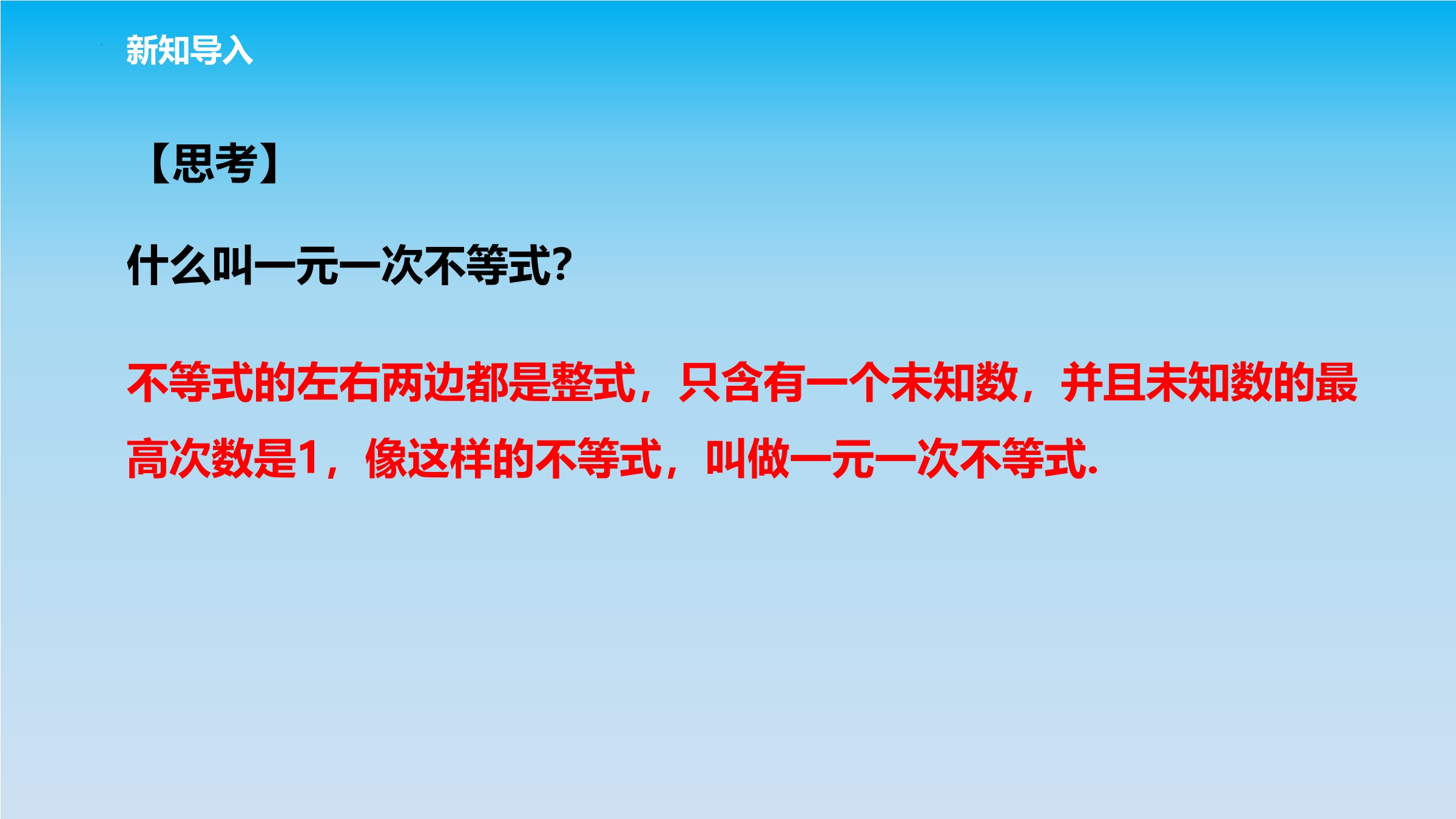 新知导入

【思考】

什么叫一元一次不等式?

不等式的左右两边都是整式，只含有一个未知数，并且未知数的最高次数是1，像这样的不等式，叫做一元一次不等式.